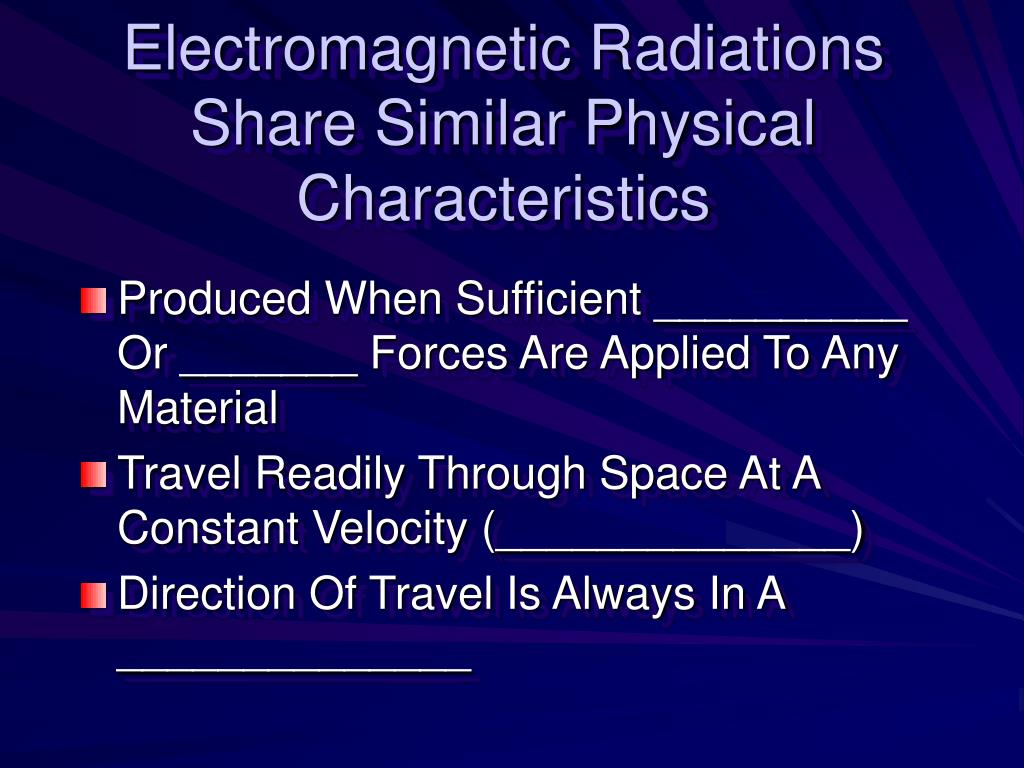 Electromagnetic Radiations Share Similar Physical Characteristics

Produced When Sufficient __________ Or _______ Forces Are Applied To Any Material

Travel Readily Through Space At A Constant Velocity (______________)

Direction Of Travel Is Always In A ______________